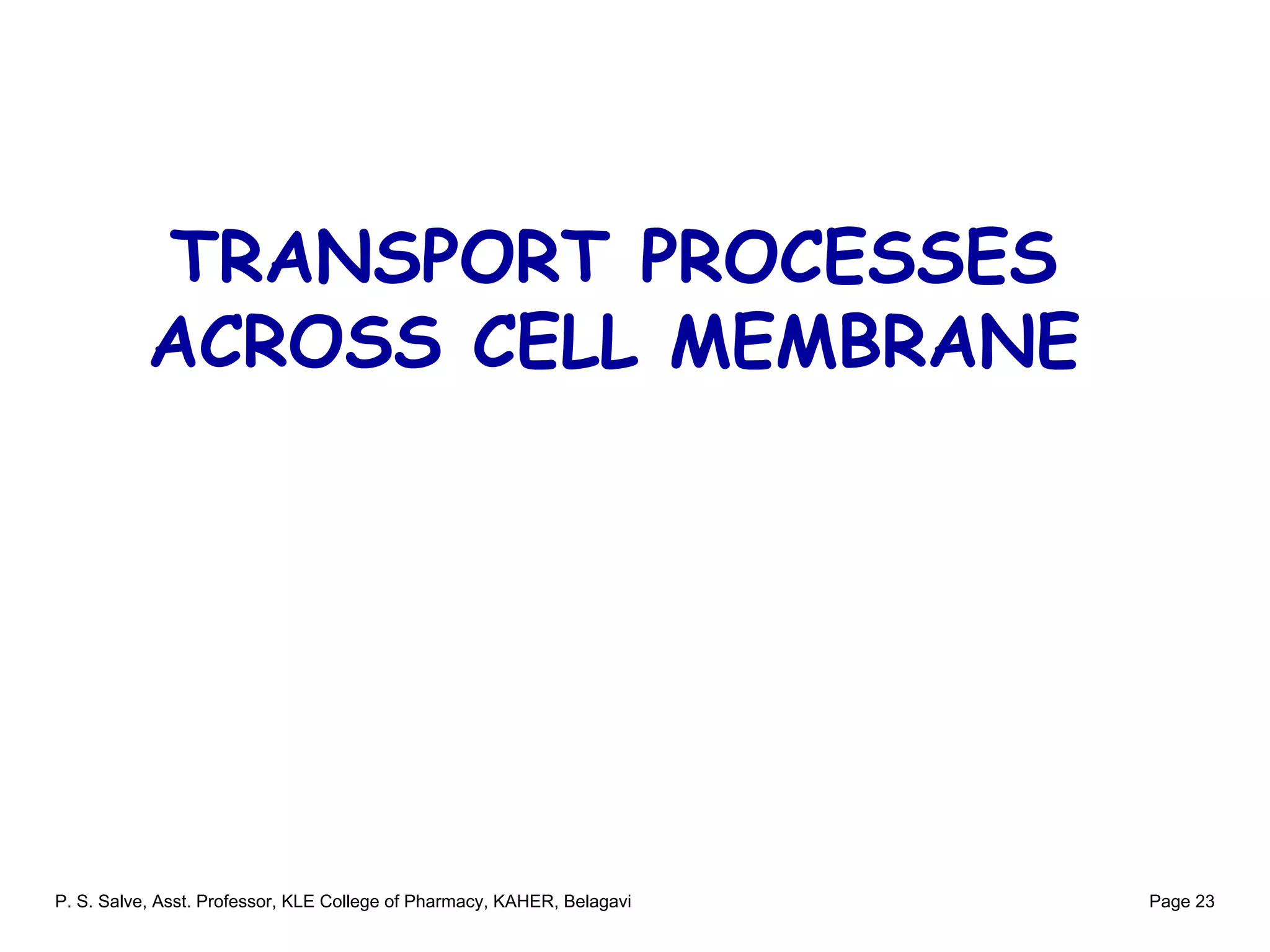 TRANSPORT PROCESSES ACROSS CELL MEMBRANE

P. S. Salve, Asst. Professor, KLE College of Pharmacy, KAHER, Belagavi

Page 23